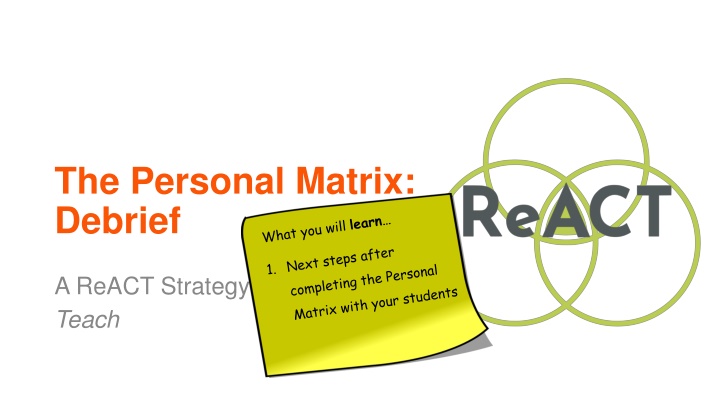 The Personal Matrix: Debrief

A ReACT Strategy
Teach

What you will learn…

1. Next steps after completing the Personal Matrix with your students

ReACT